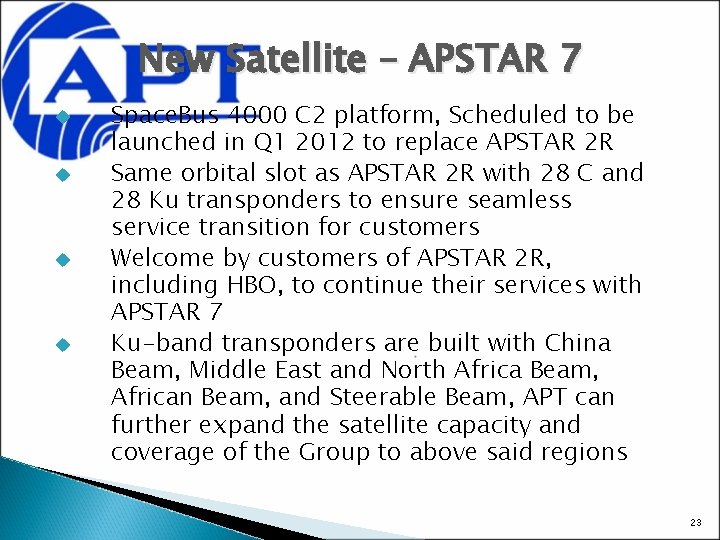 APT

New Satellite – APSTAR 7

SpaceBus 4000 C2 platform, Scheduled to be launched in Q1 2012 to replace APSTAR 2R

Same orbital slot as APSTAR 2R with 28 C and 28 Ku transponders to ensure seamless service transition for customers

Welcome by customers of APSTAR 2R, including HBO, to continue their services with APSTAR 7

Ku-band transponders are built with China Beam, Middle East and North Africa Beam, African Beam, and Steerable Beam, APT can further expand the satellite capacity and coverage of the Group to above said regions

23